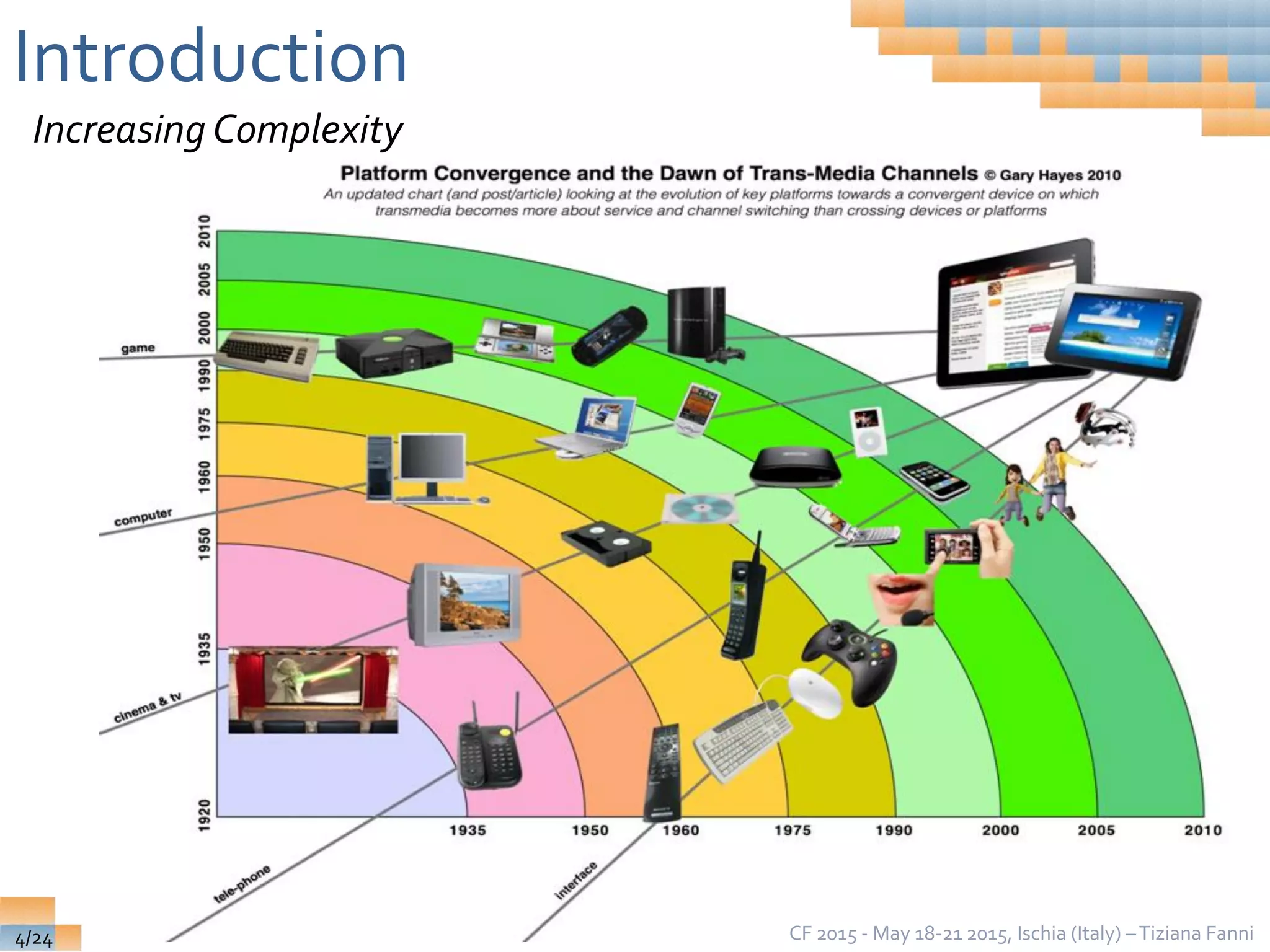 Introduction

Increasing Complexity

Platform Convergence and the Dawn of Trans-Media Channels © Gary Hayes 2010

An updated chart (and post/article) looking at the evolution of key platforms towards a convergent device on which transmedia becomes more about service and channel switching than crossing devices or platforms

2010 2005 2000 1990 1975 1960 1950 1935 1920

game

computer

cinema & tv

tele-phone

interface

1935 1950 1960 1975 1990 2000 2005 2010

4/24

CF 2015 - May 18-21 2015, Ischia (Italy) – Tiziana Fanni